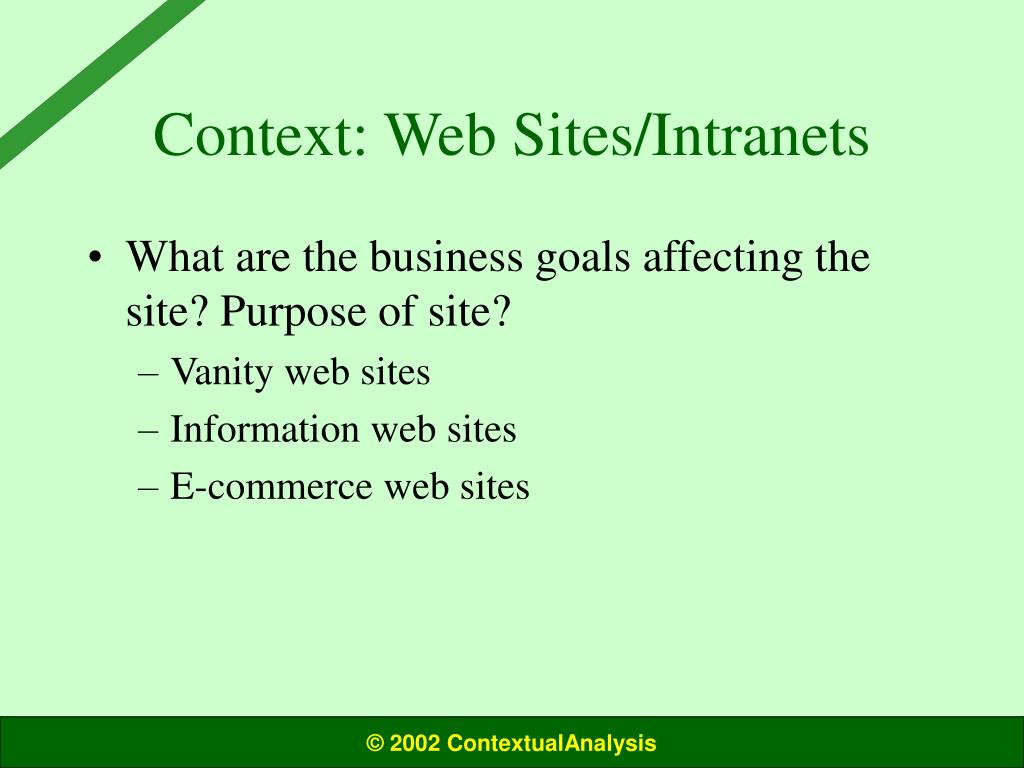 Context: Web Sites/Intranets

• What are the business goals affecting the site? Purpose of site?

– Vanity web sites
– Information web sites
– E-commerce web sites

© 2002 ContextualAnalysis